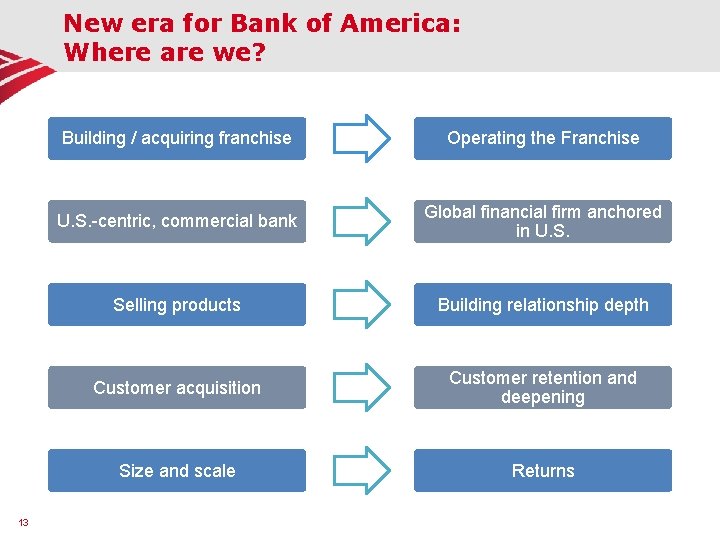 New era for Bank of America:
Where are we?

Building / acquiring franchise

Operating the Franchise

U.S.-centric, commercial bank

Global financial firm anchored in U.S.

Selling products

Building relationship depth

Customer acquisition

Customer retention and deepening

Size and scale

Returns

13